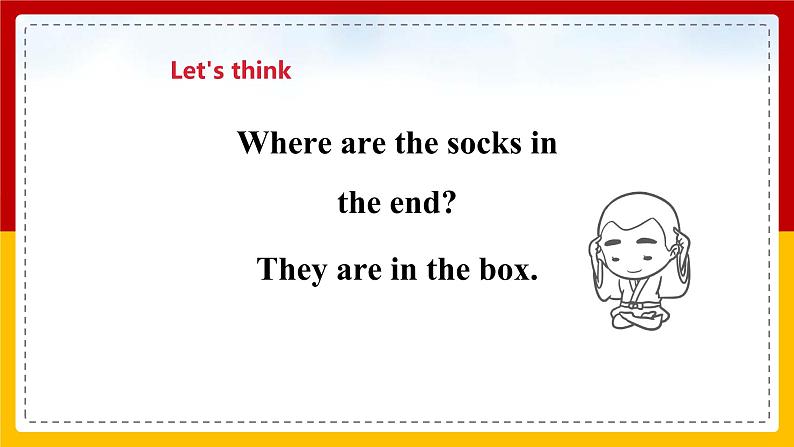 Let's think

Where are the socks in the end?

They are in the box.